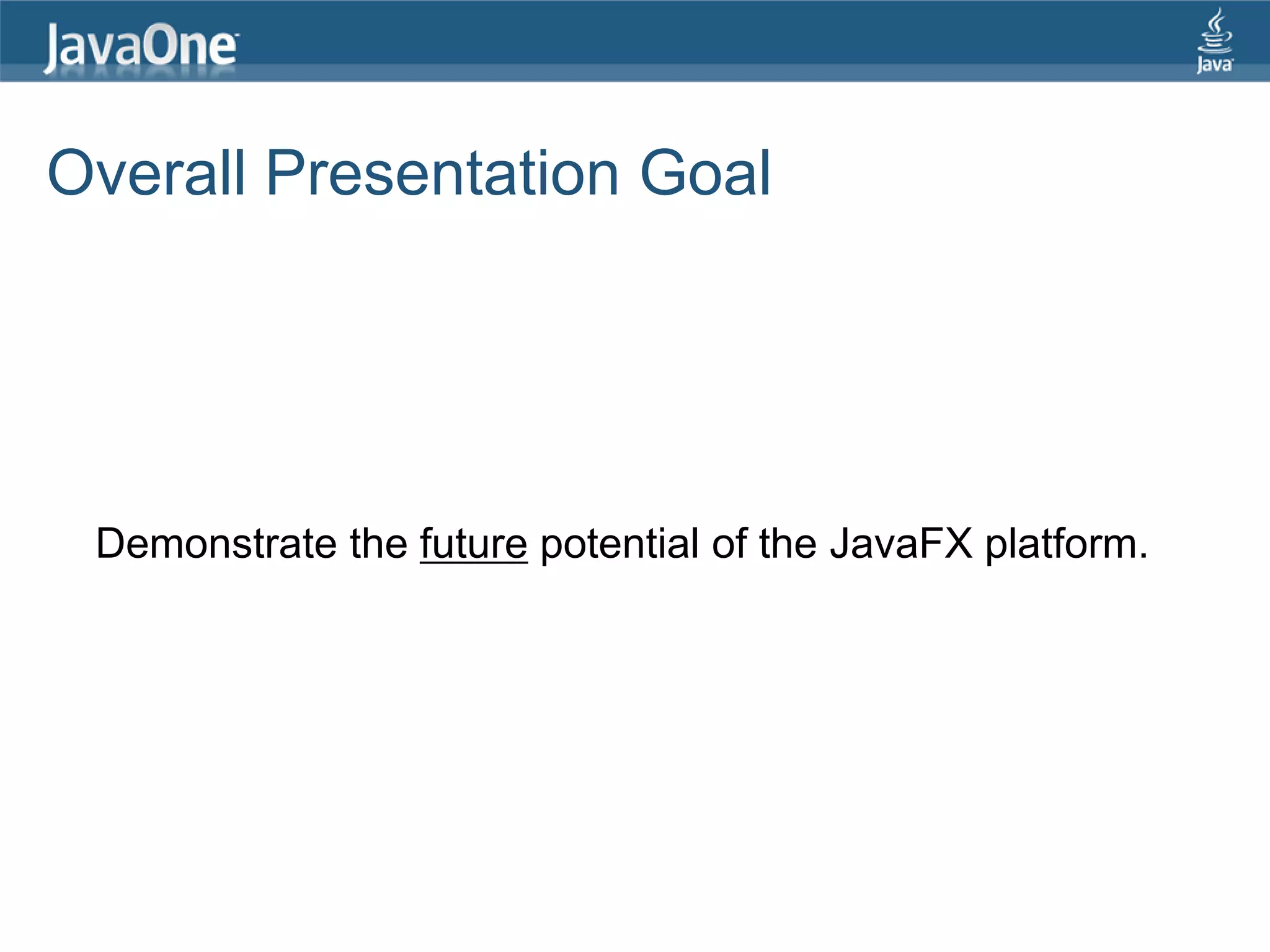 JavaOne

Java

Overall Presentation Goal

Demonstrate the future potential of the JavaFX platform.